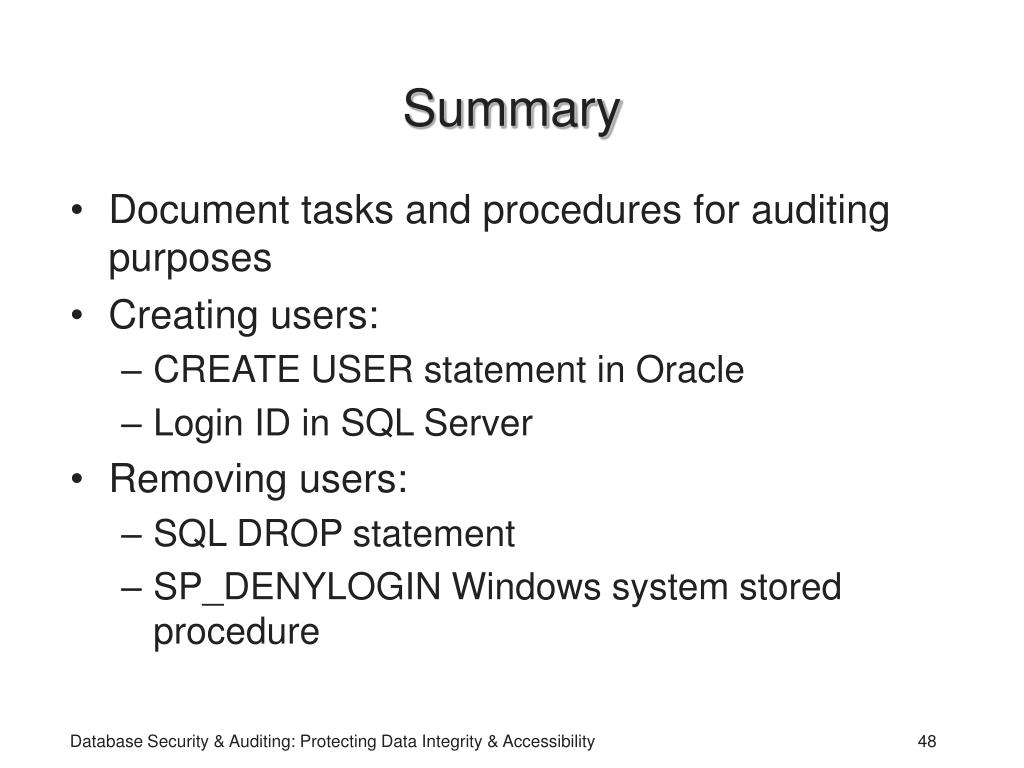 Summary

• Document tasks and procedures for auditing purposes
• Creating users:
– CREATE USER statement in Oracle
– Login ID in SQL Server
• Removing users:
– SQL DROP statement
– SP_DENYLOGIN Windows system stored procedure

Database Security & Auditing: Protecting Data Integrity & Accessibility

48